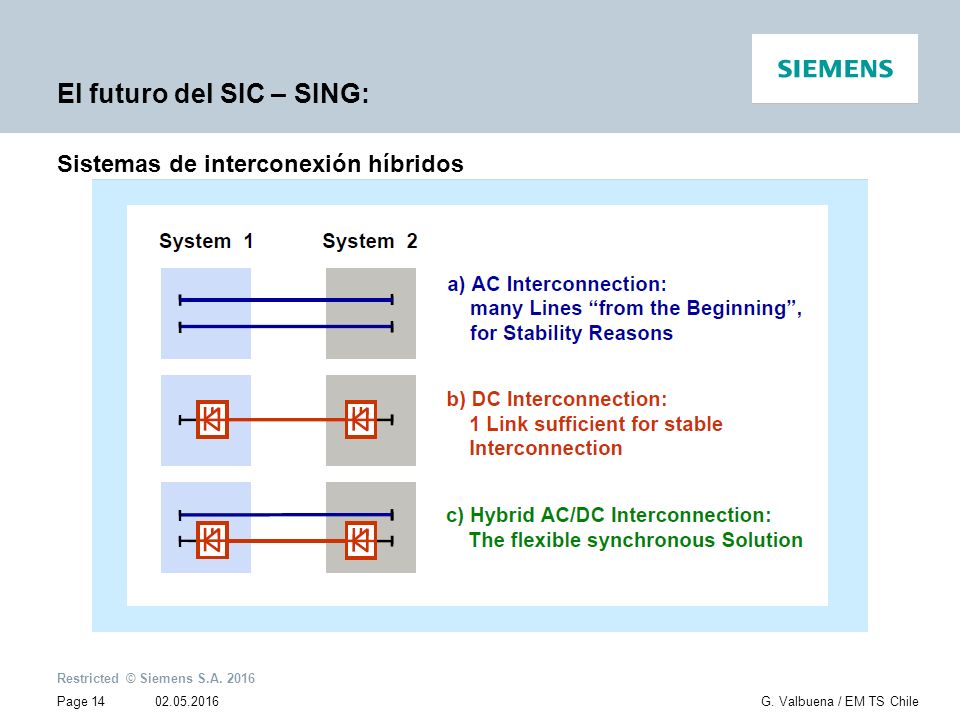 El futuro del SIC – SING:

SIEMENS

Sistemas de interconexión híbridos

System 1

System 2

a) AC Interconnection:
many Lines “from the Beginning”,
for Stability Reasons

b) DC Interconnection:
1 Link sufficient for stable
Interconnection

c) Hybrid AC/DC Interconnection:
The flexible synchronous Solution

Restricted © Siemens S.A. 2016

Page 14 02.05.2016 G. Valbuena / EM TS Chile